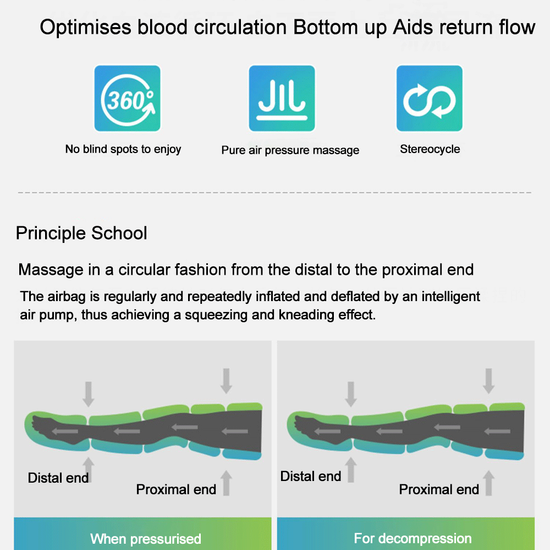 Optimises blood circulation Bottom up Aids return flow

360°

No blind spots to enjoy

Pure air pressure massage

Stereocycle

Principle School

Massage in a circular fashion from the distal to the proximal end

The airbag is regularly and repeatedly inflated and deflated by an intelligent air pump, thus achieving a squeezing and kneading effect.

Distal end

Proximal end

When pressurised

Distal end

Proximal end

For decompression